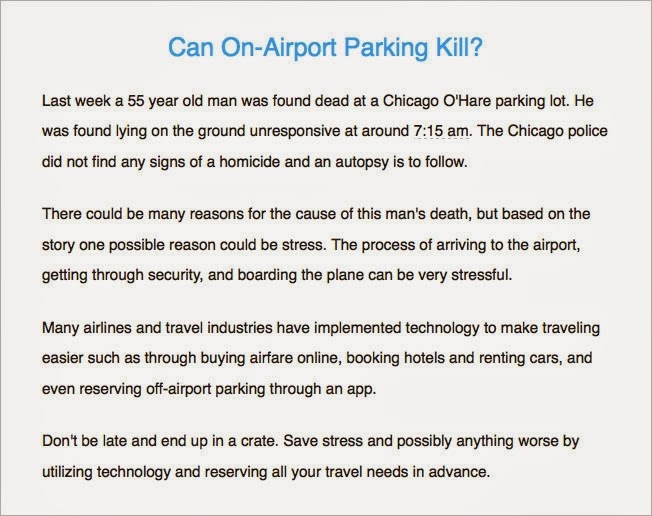 Can On-Airport Parking Kill?

Last week a 55 year old man was found dead at a Chicago O'Hare parking lot. He was found lying on the ground unresponsive at around 7:15 am. The Chicago police did not find any signs of a homicide and an autopsy is to follow.

There could be many reasons for the cause of this man's death, but based on the story one possible reason could be stress. The process of arriving to the airport, getting through security, and boarding the plane can be very stressful.

Many airlines and travel industries have implemented technology to make traveling easier such as through buying airfare online, booking hotels and renting cars, and even reserving off-airport parking through an app.

Don't be late and end up in a crate. Save stress and possibly anything worse by utilizing technology and reserving all your travel needs in advance.